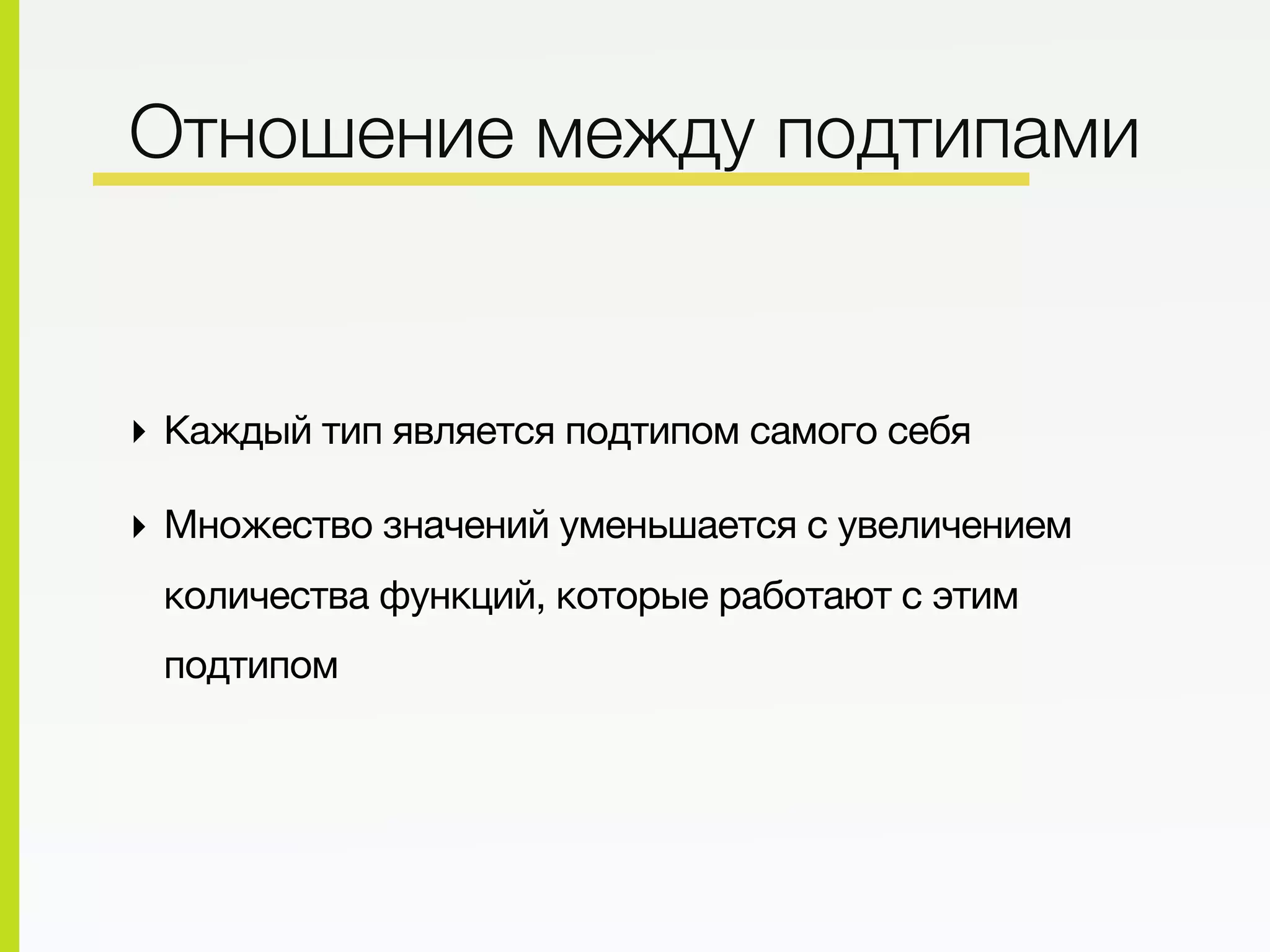 Отношение между подтипами

‣ Каждый тип является подтипом самого себя

‣ Множество значений уменьшается с увеличением количества функций, которые работают с этим подтипом